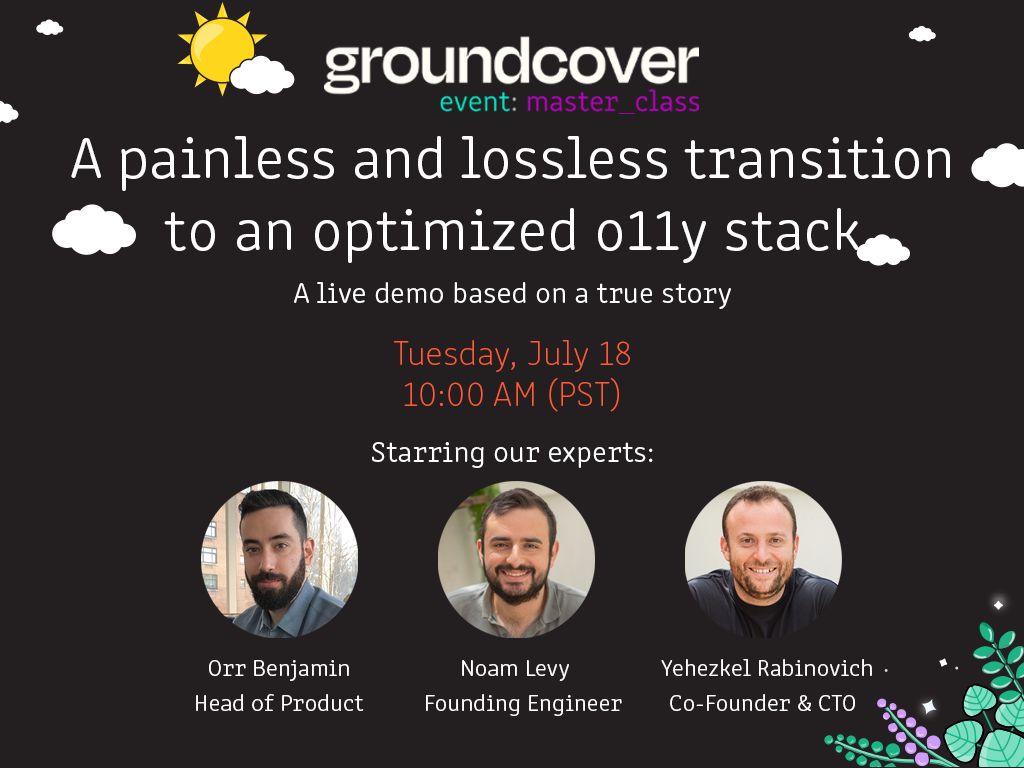 groundcover
event: master_class

A painless and lossless transition to an optimized o11y stack

A live demo based on a true story

Tuesday, July 18
10:00 AM (PST)

Starring our experts:

Orr Benjamin
Head of Product

Noam Levy
Founding Engineer

Yehezkel Rabinovich
Co-Founder & CTO